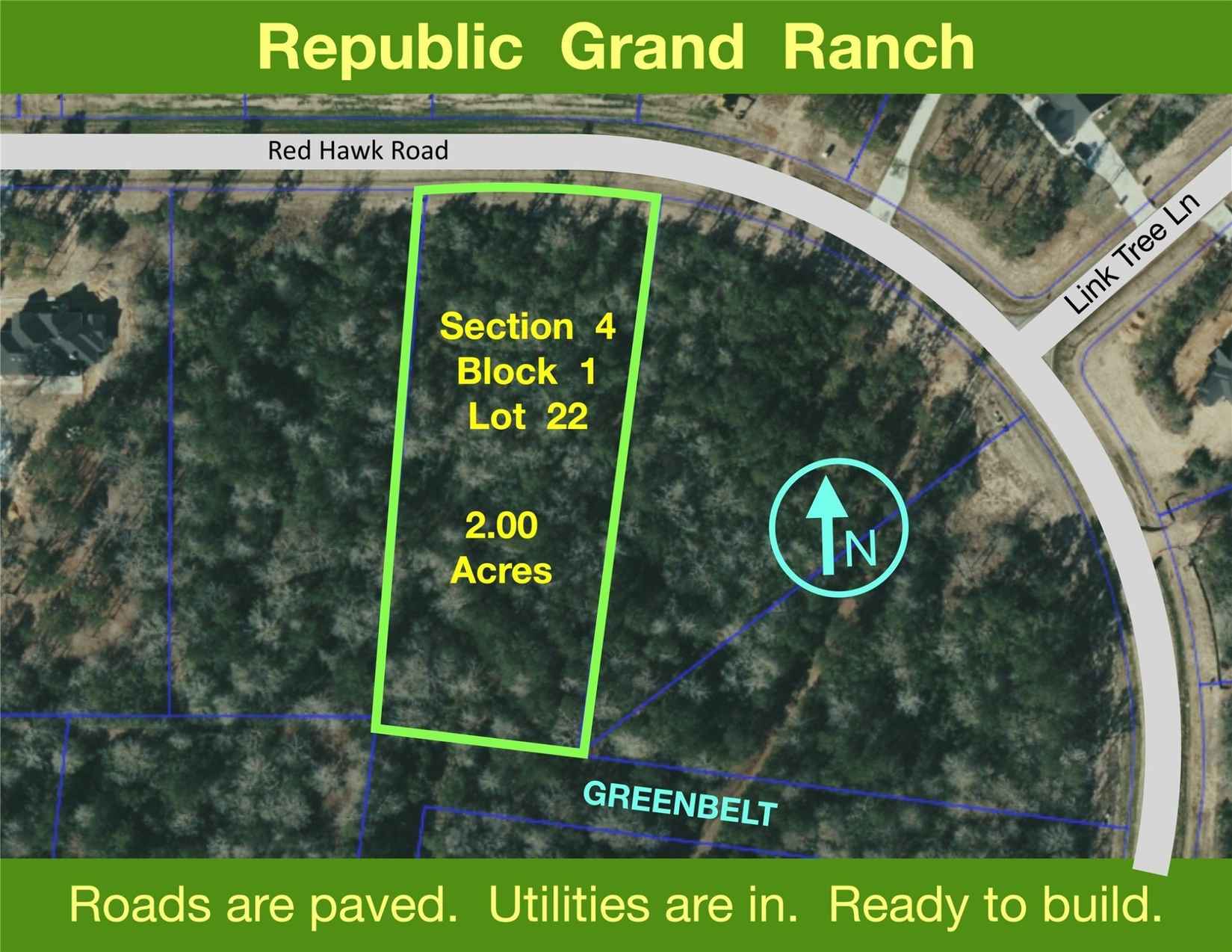 Republic Grand Ranch

Red Hawk Road

Link Tree Ln

Section 4
Block 1
Lot 22

2.00
Acres

N

GREENBELT

Roads are paved. Utilities are in. Ready to build.